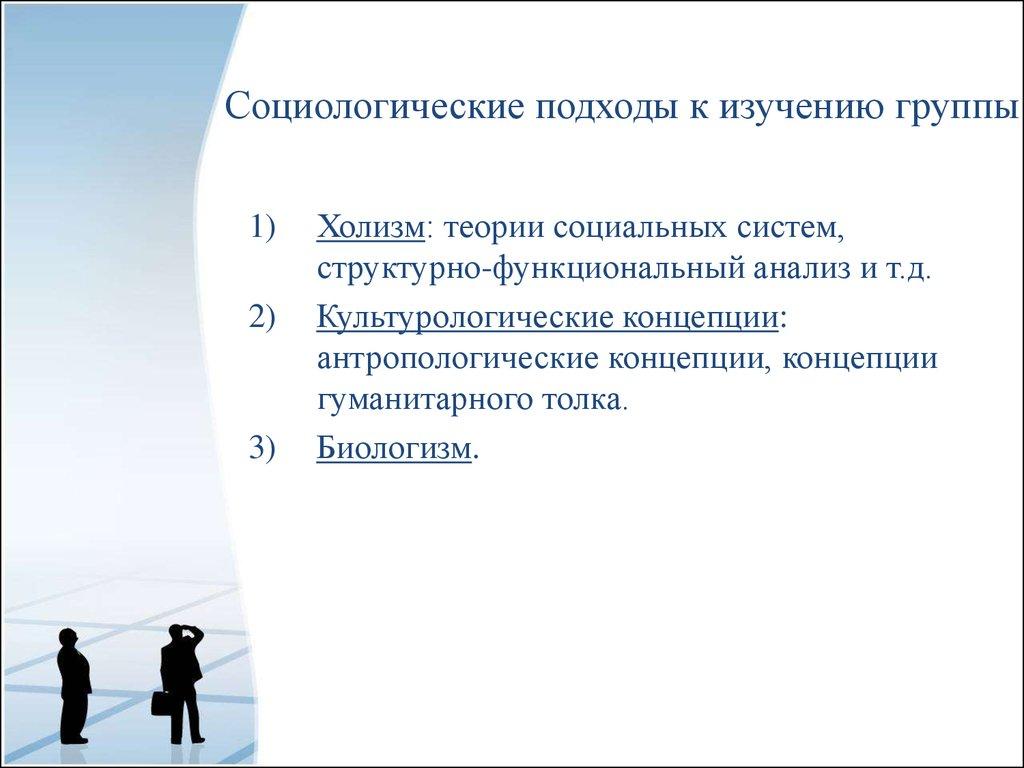 Социологические подходы к изучению группы

1) Холизм: теории социальных систем, структурно-функциональный анализ и т.д.

2) Культурологические концепции: антропологические концепции, концепции гуманитарного толка.

3) Биологизм.